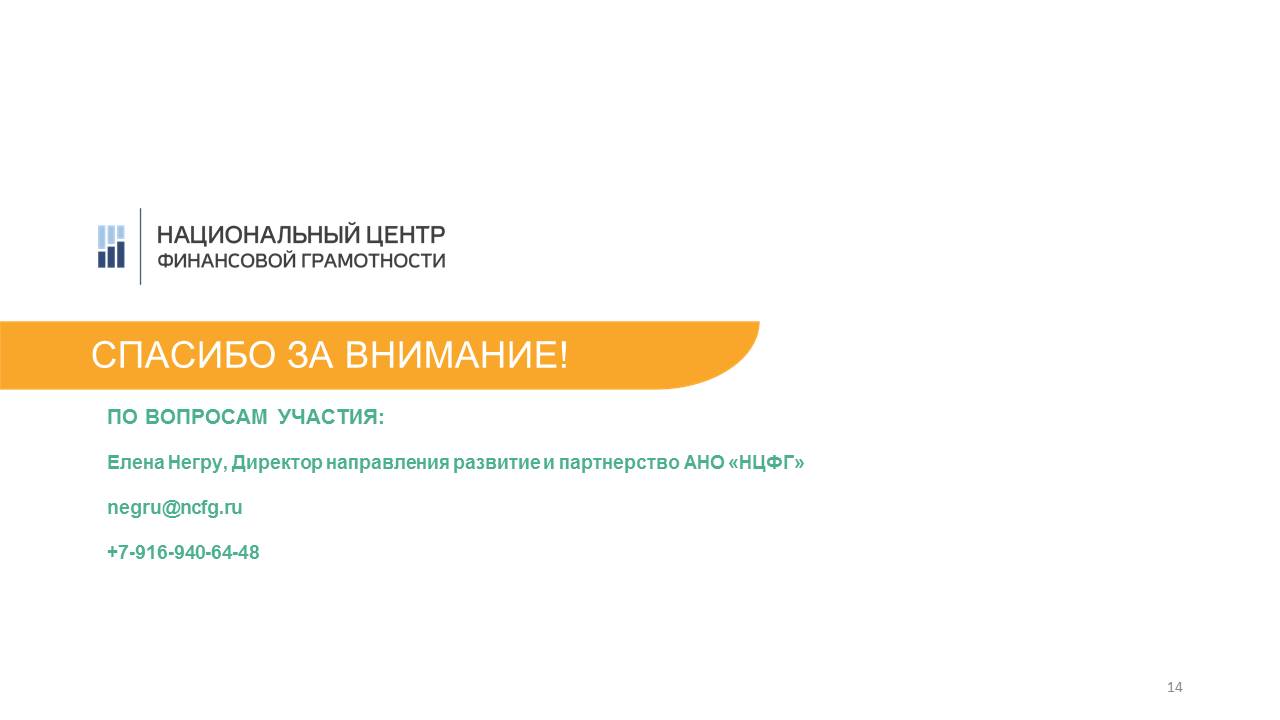 НАЦИОНАЛЬНЫЙ ЦЕНТР
ФИНАНСОВОЙ ГРАМОТНОСТИ

СПАСИБО ЗА ВНИМАНИЕ!

ПО ВОПРОСАМ УЧАСТИЯ:

Елена Негру, Директор направления развитие и партнерство АНО «НЦФГ»

negru@ncfg.ru

+7-916-940-64-48

14